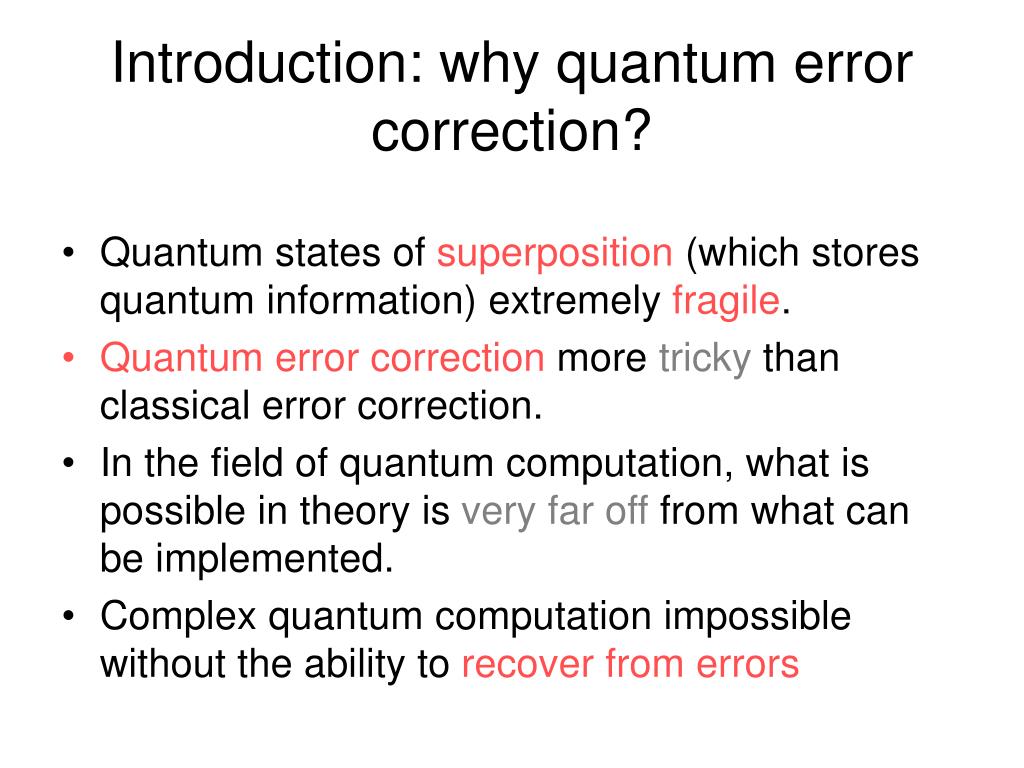 Introduction: why quantum error correction?

• Quantum states of superposition (which stores quantum information) extremely fragile.
• Quantum error correction more tricky than classical error correction.
• In the field of quantum computation, what is possible in theory is very far off from what can be implemented.
• Complex quantum computation impossible without the ability to recover from errors